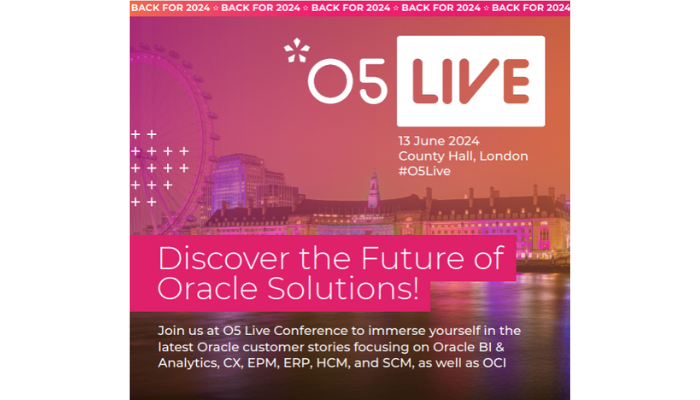 BACK FOR 2024 ☆ BACK FOR 2024 ☆ BACK FOR 2024 ☆ BACK FOR 2024 ☆ BACK FOR 2024

O5 LIVE

13 June 2024
County Hall, London
#O5Live

Discover the Future of Oracle Solutions!

Join us at O5 Live Conference to immerse yourself in the latest Oracle customer stories focusing on Oracle BI & Analytics, CX, EPM, ERP, HCM, and SCM, as well as OCI